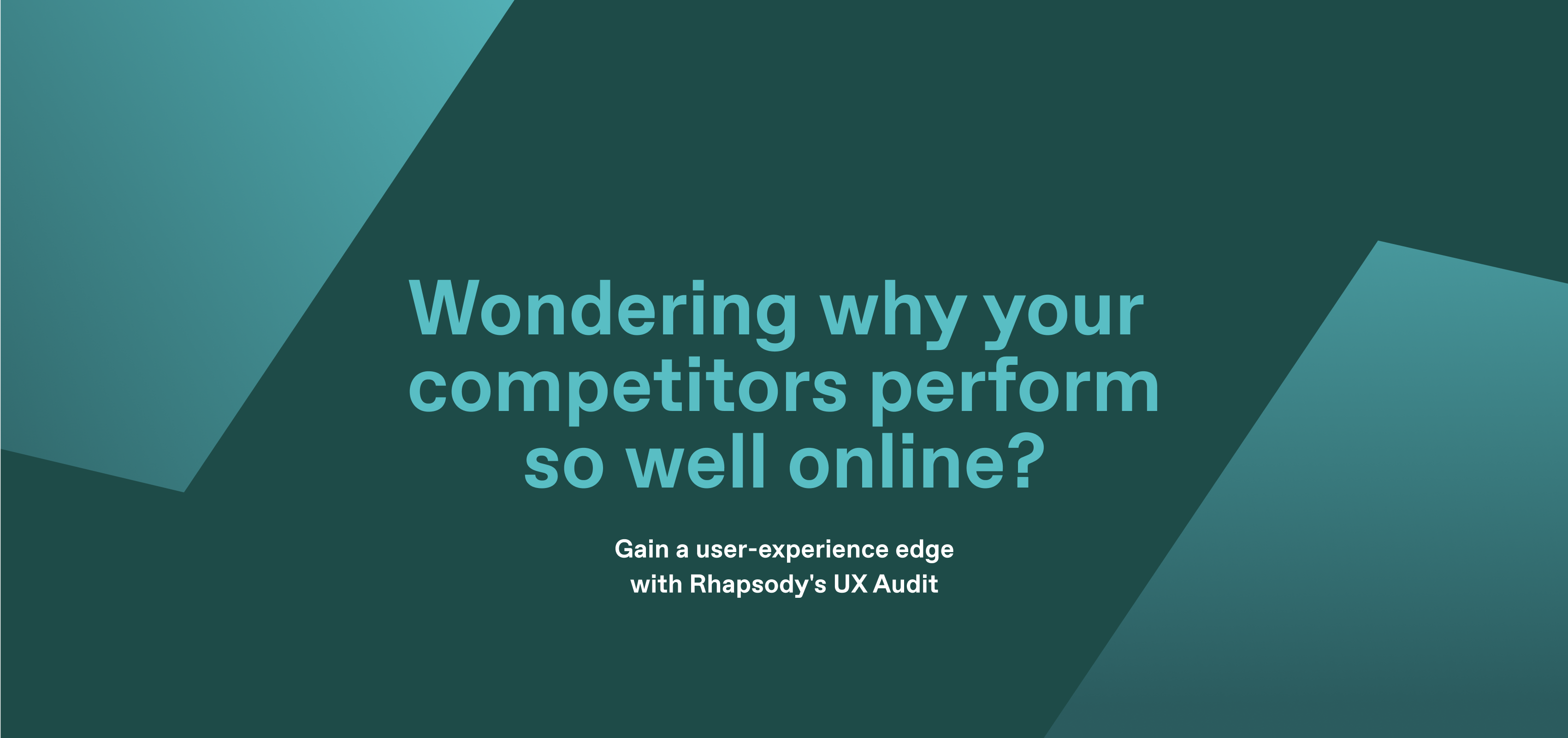 Wondering why your competitors perform so well online?

Gain a user-experience edge with Rhapsody's UX Audit